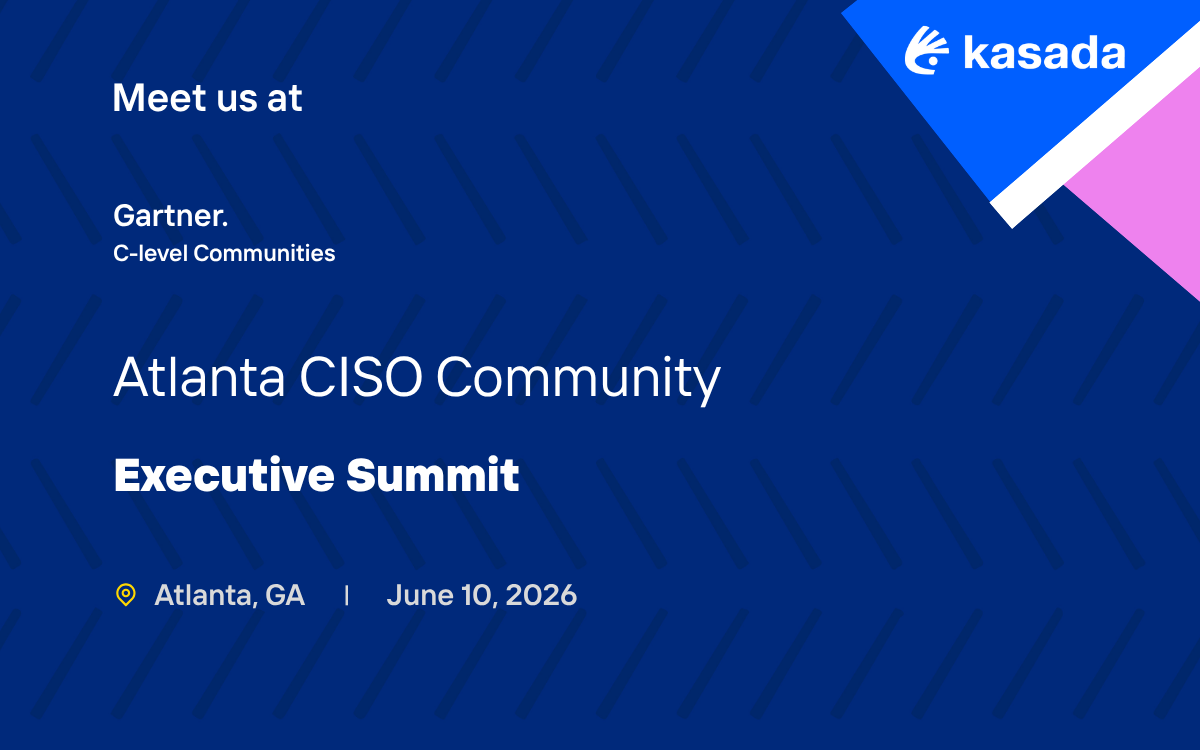 kasada

Meet us at

Gartner.
C-level Communities

Atlanta CISO Community

Executive Summit

Atlanta, GA | June 10, 2026